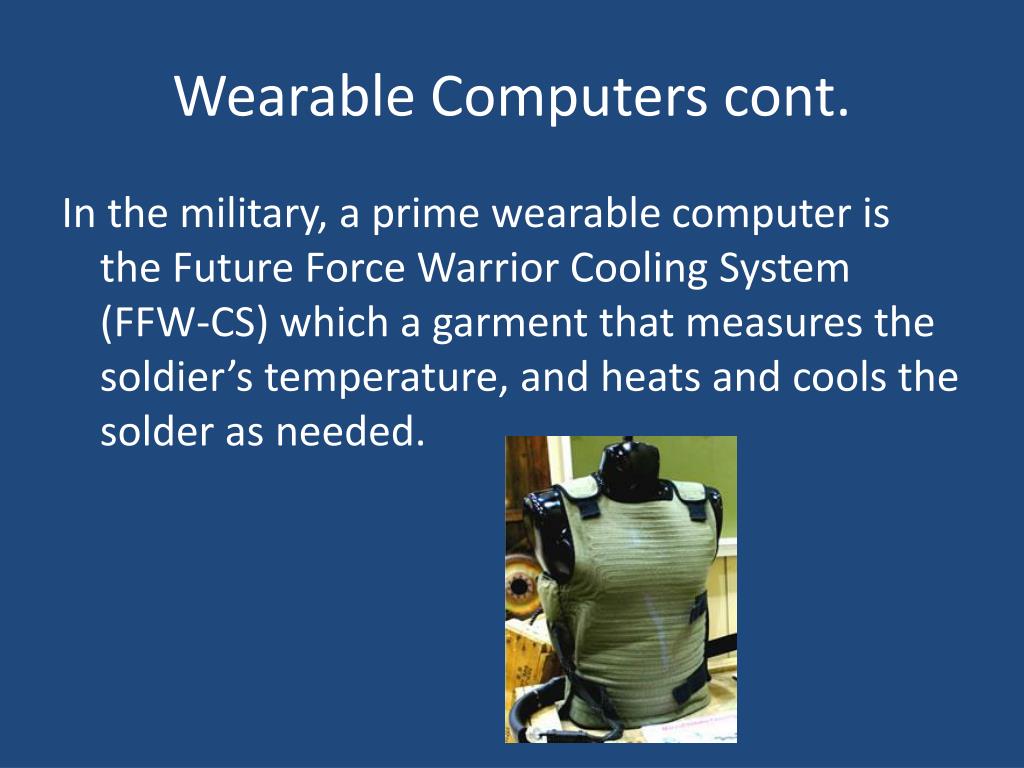 Wearable Computers cont.

In the military, a prime wearable computer is the Future Force Warrior Cooling System (FFW-CS) which a garment that measures the soldier’s temperature, and heats and cools the solder as needed.